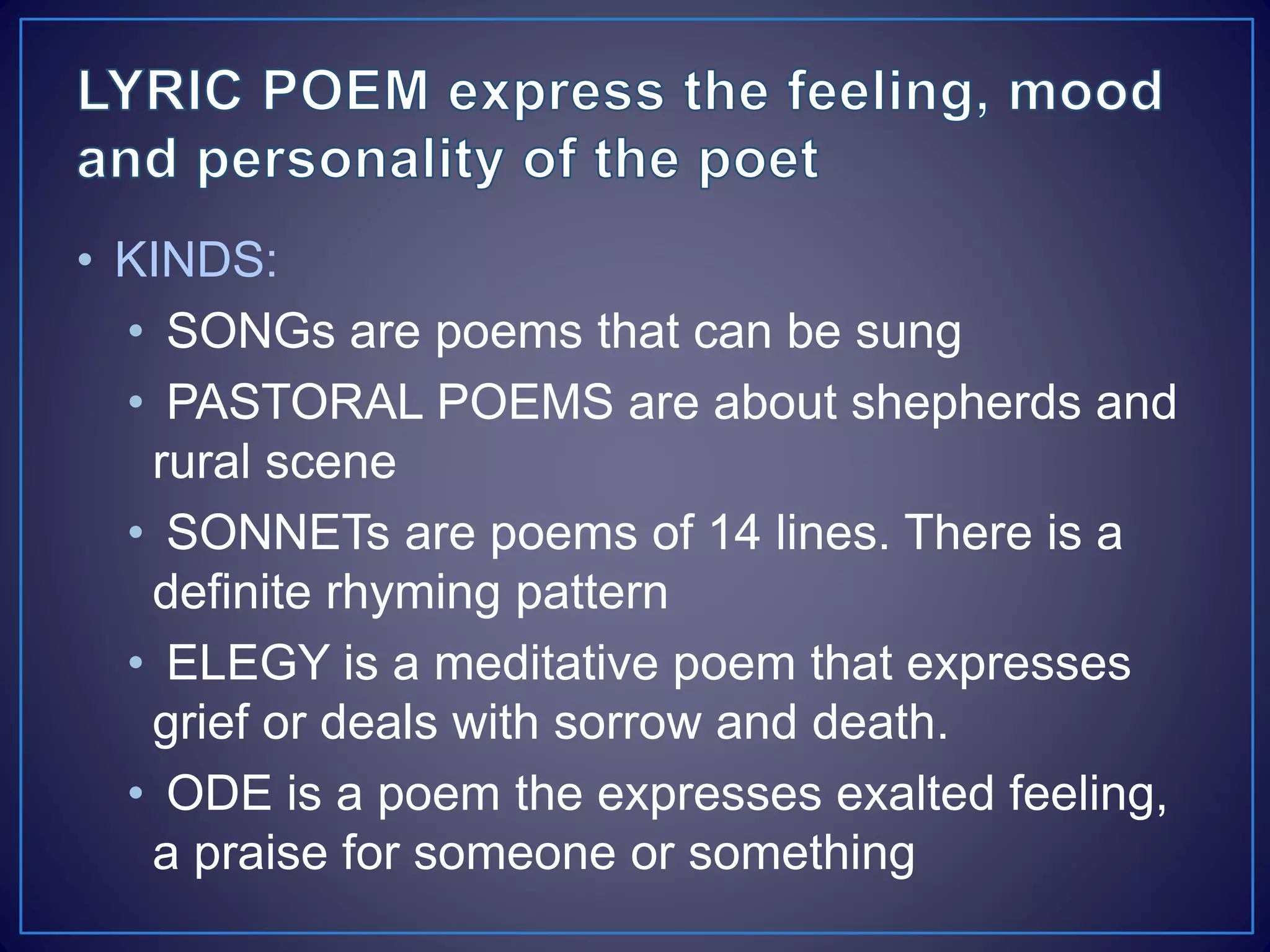 LYRIC POEM express the feeling, mood and personality of the poet

• KINDS:
• SONGs are poems that can be sung
• PASTORAL POEMS are about shepherds and rural scene
• SONNETs are poems of 14 lines. There is a definite rhyming pattern
• ELEGY is a meditative poem that expresses grief or deals with sorrow and death.
• ODE is a poem the expresses exalted feeling, a praise for someone or something